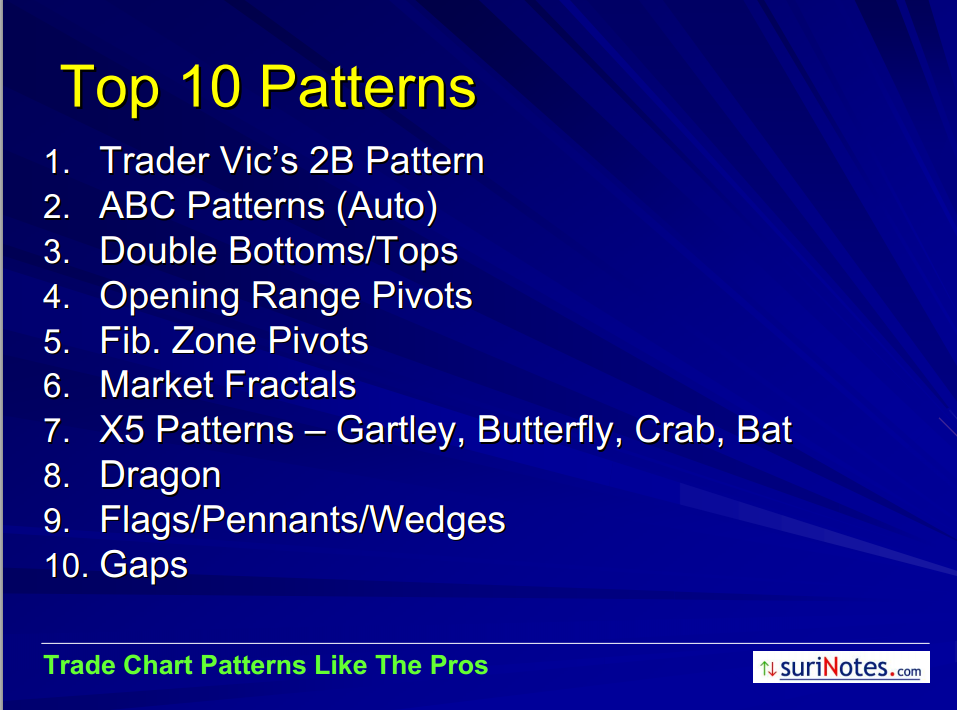 Top 10 Patterns

1. Trader Vic's 2B Pattern
2. ABC Patterns (Auto)
3. Double Bottoms/Tops
4. Opening Range Pivots
5. Fib. Zone Pivots
6. Market Fractals
7. X5 Patterns – Gartley, Butterfly, Crab, Bat
8. Dragon
9. Flags/Pennants/Wedges
10. Gaps

Trade Chart Patterns Like The Pros

suriNotes.com